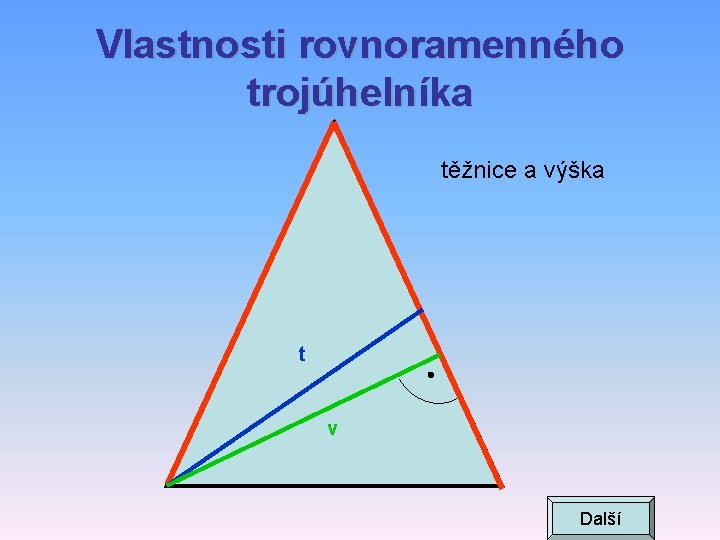 Vlastnosti rovnoramenného trojúhelníka

těžnice a výška

t

v

Další